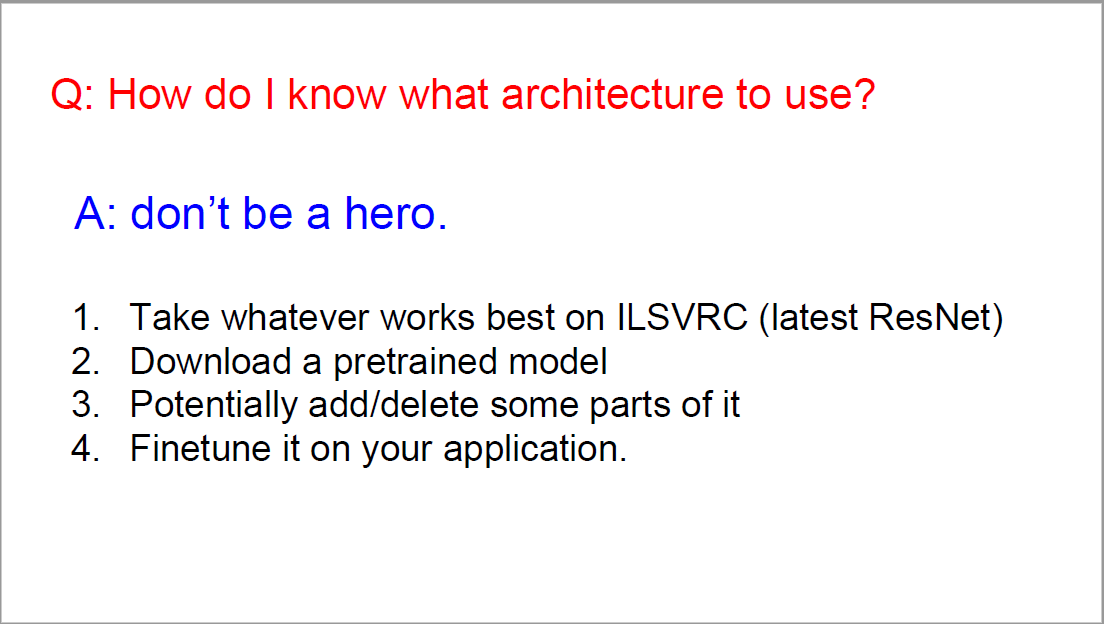 Q: How do I know what architecture to use?

A: don’t be a hero.

1. Take whatever works best on ILSVRC (latest ResNet)
2. Download a pretrained model
3. Potentially add/delete some parts of it
4. Finetune it on your application.